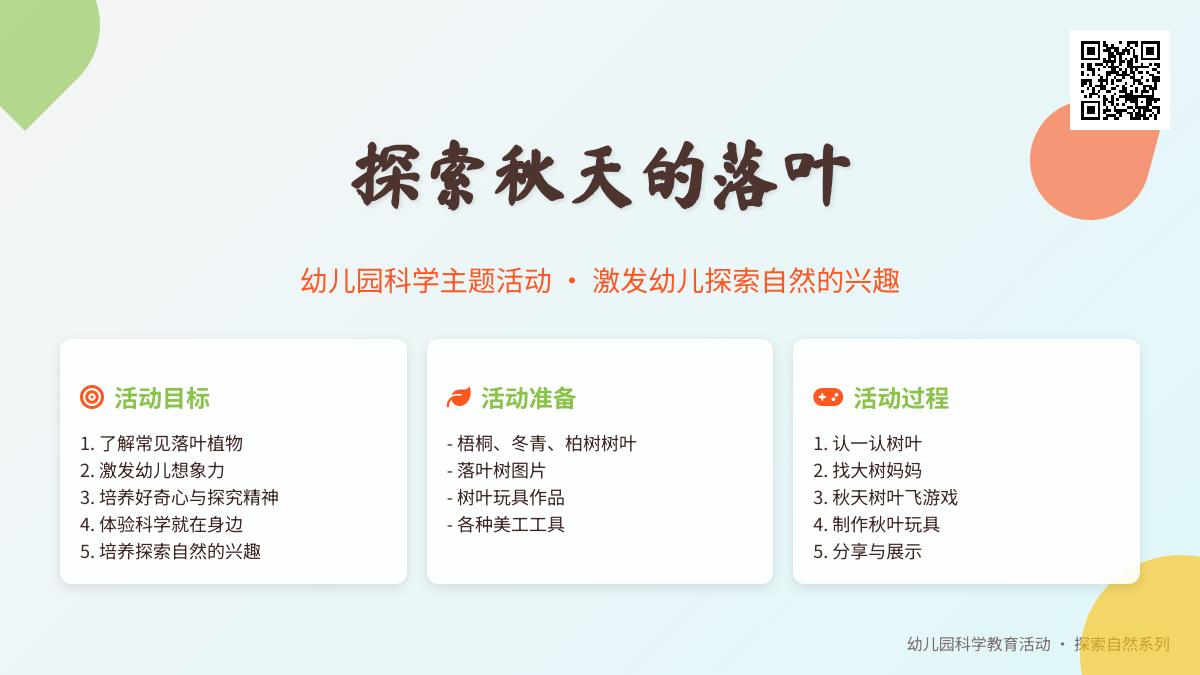 探索秋天的落叶

幼儿园科学主题活动 · 激发幼儿探索自然的兴趣

活动目标

1. 了解常见落叶植物
2. 激发幼儿想象力
3. 培养好奇心与探究精神
4. 体验科学就在身边
5. 培养探索自然的兴趣

活动准备

- 梧桐、冬青、柏树树叶
- 落叶树图片
- 树叶玩具作品
- 各种美工工具

活动过程

1. 认一认树叶
2. 找大树妈妈
3. 秋天树叶飞游戏
4. 制作秋叶玩具
5. 分享与展示

幼儿园科学教育活动 · 探索自然系列